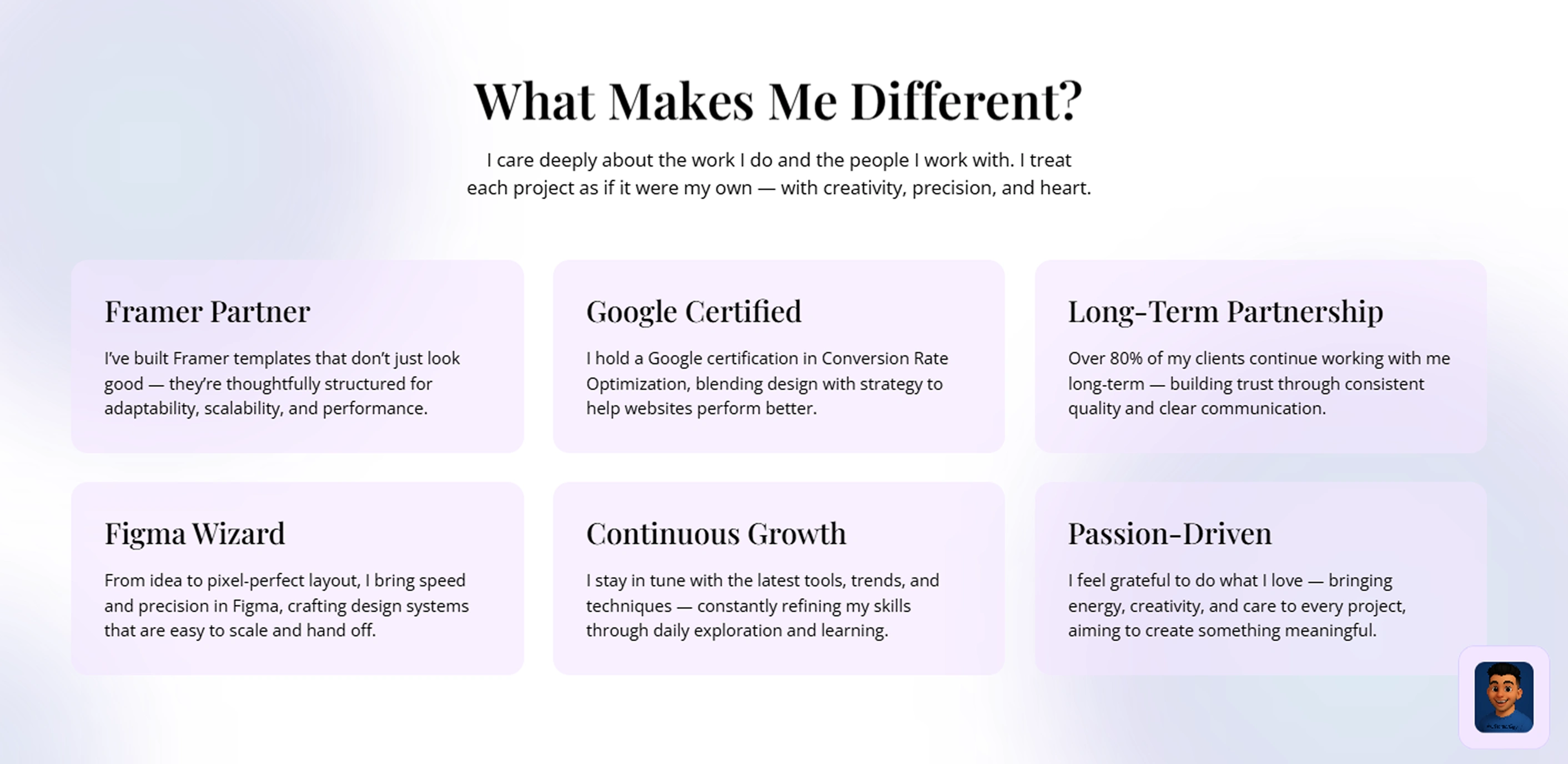 What Makes Me Different?

I care deeply about the work I do and the people I work with. I treat each project as if it were my own — with creativity, precision, and heart.

Framer Partner

I've built Framer templates that don't just look good — they're thoughtfully structured for adaptability, scalability, and performance.

Google Certified

I hold a Google certification in Conversion Rate Optimization, blending design with strategy to help websites perform better.

Long-Term Partnership

Over 80% of my clients continue working with me long-term — building trust through consistent quality and clear communication.

Figma Wizard

From idea to pixel-perfect layout, I bring speed and precision in Figma, crafting design systems that are easy to scale and hand off.

Continuous Growth

I stay in tune with the latest tools, trends, and techniques — constantly refining my skills through daily exploration and learning.

Passion-Driven

I feel grateful to do what I love — bringing energy, creativity, and care to every project, aiming to create something meaningful.